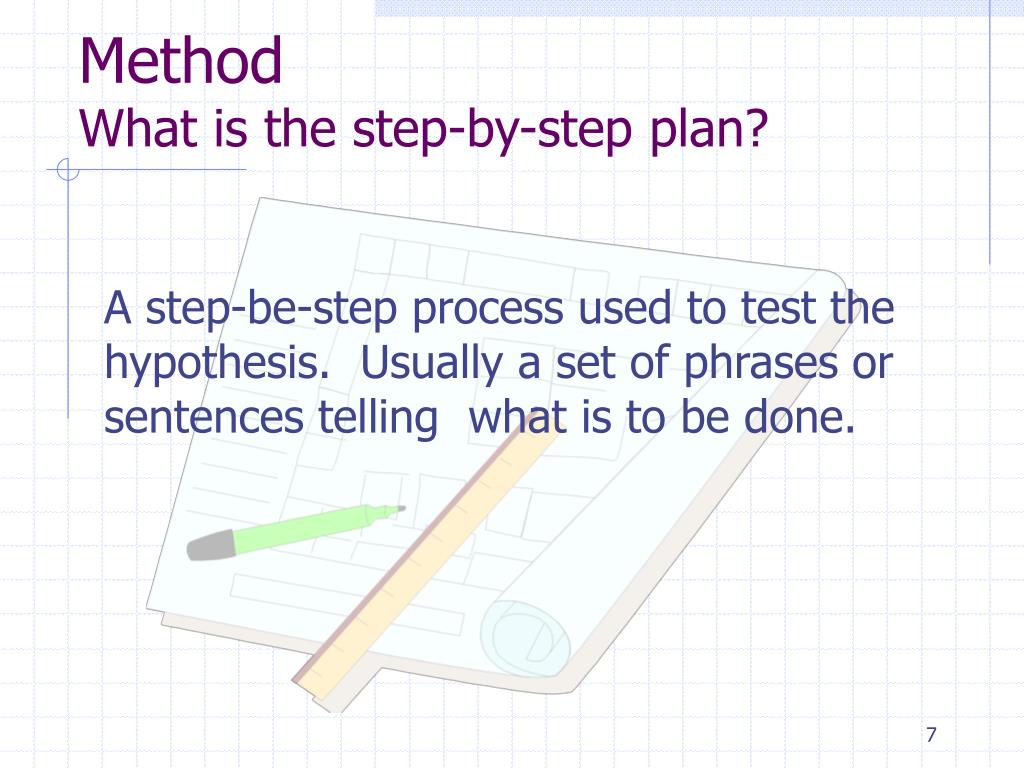 Method
What is the step-by-step plan?

A step-be-step process used to test the hypothesis.  Usually a set of phrases or sentences telling  what is to be done.

7